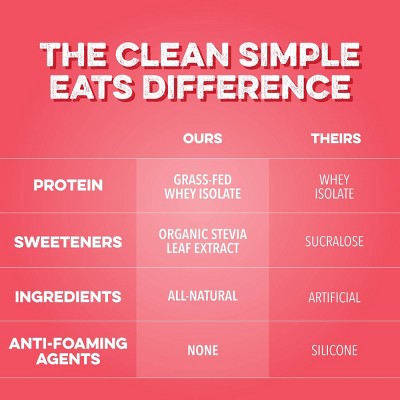 THE CLEAN SIMPLE EATS DIFFERENCE

| | OURS | THEIRS |
|---|---|---|
| PROTEIN | GRASS-FED WHEY ISOLATE | WHEY ISOLATE |
| SWEETENERS | ORGANIC STEVIA LEAF EXTRACT | SUCRALOSE |
| INGREDIENTS | ALL-NATURAL | ARTIFICIAL |
| ANTI-FOAMING AGENTS | NONE | SILICONE |